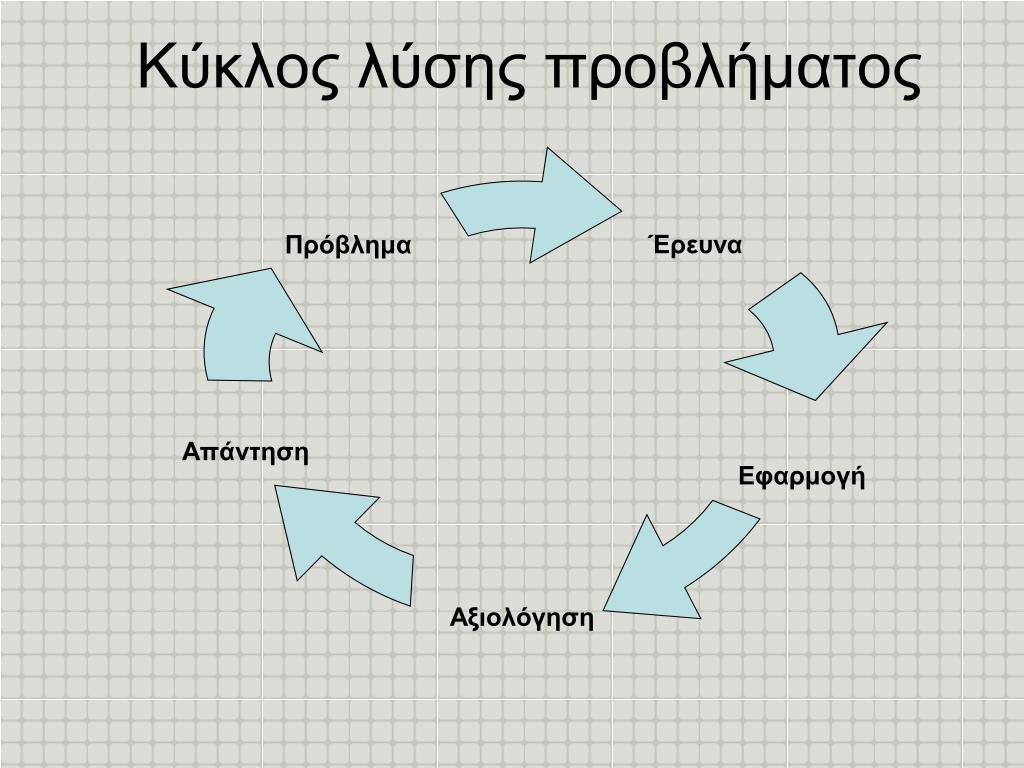 Κύκλος λύσης προβλήματος

Πρόβλημα

Έρευνα

Εφαρμογή

Αξιολόγηση

Απάντηση